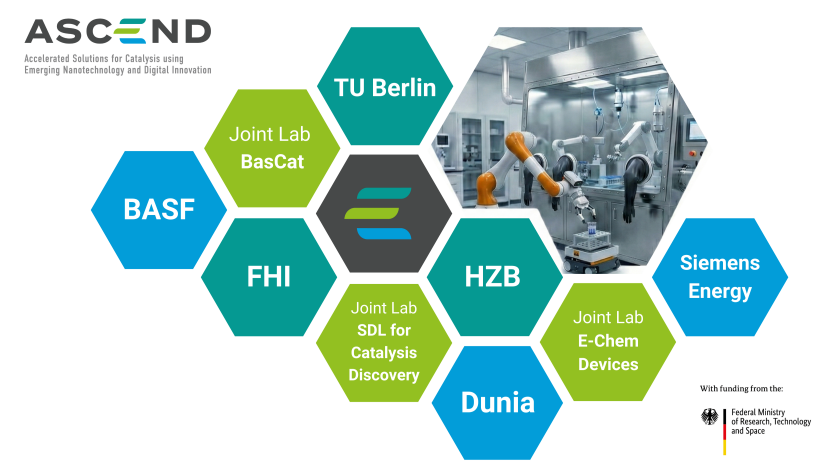 ASCEND
Accelerated Solutions for Catalysis using Emerging Nanotechnology and Digital Innovation

TU Berlin

Joint Lab BasCat

BASF

FHI

HZB

Siemens Energy

Joint Lab SDL for Catalysis Discovery

Joint Lab E-Chem Devices

Dunia

With funding from the:

Federal Ministry of Research, Technology and Space